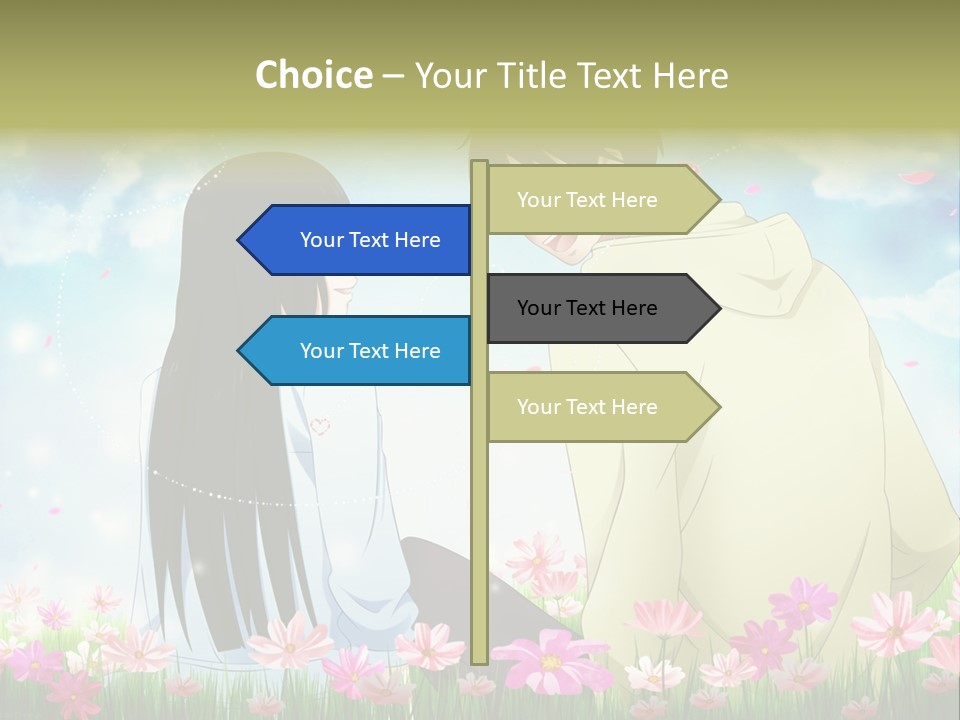 Choice – Your Title Text Here

Your Text Here

Your Text Here

Your Text Here

Your Text Here

Your Text Here